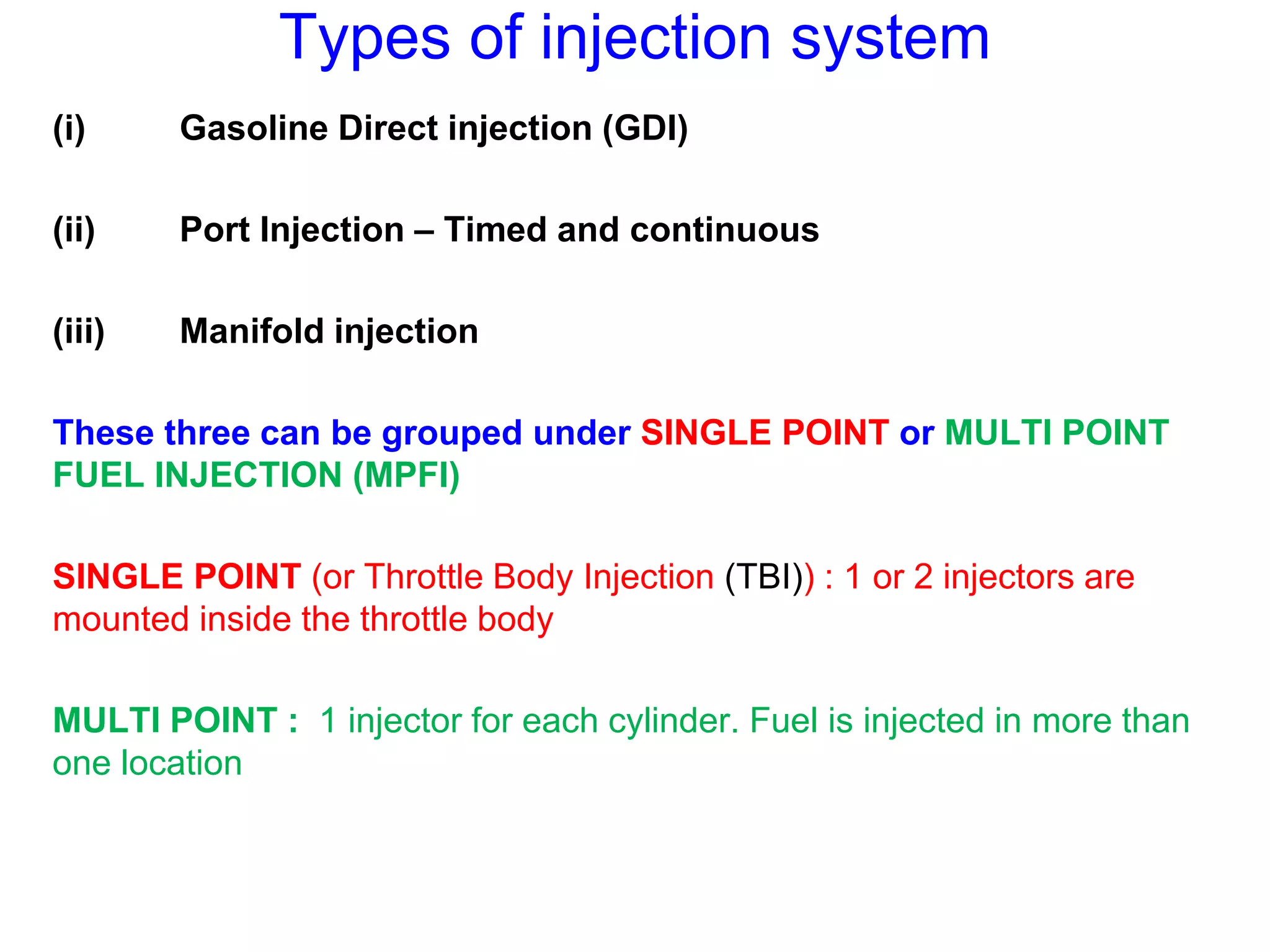 Types of injection system

(i) Gasoline Direct injection (GDI)

(ii) Port Injection – Timed and continuous

(iii) Manifold injection

These three can be grouped under SINGLE POINT or MULTI POINT FUEL INJECTION (MPFI)

SINGLE POINT (or Throttle Body Injection (TBI)) : 1 or 2 injectors are mounted inside the throttle body

MULTI POINT : 1 injector for each cylinder. Fuel is injected in more than one location